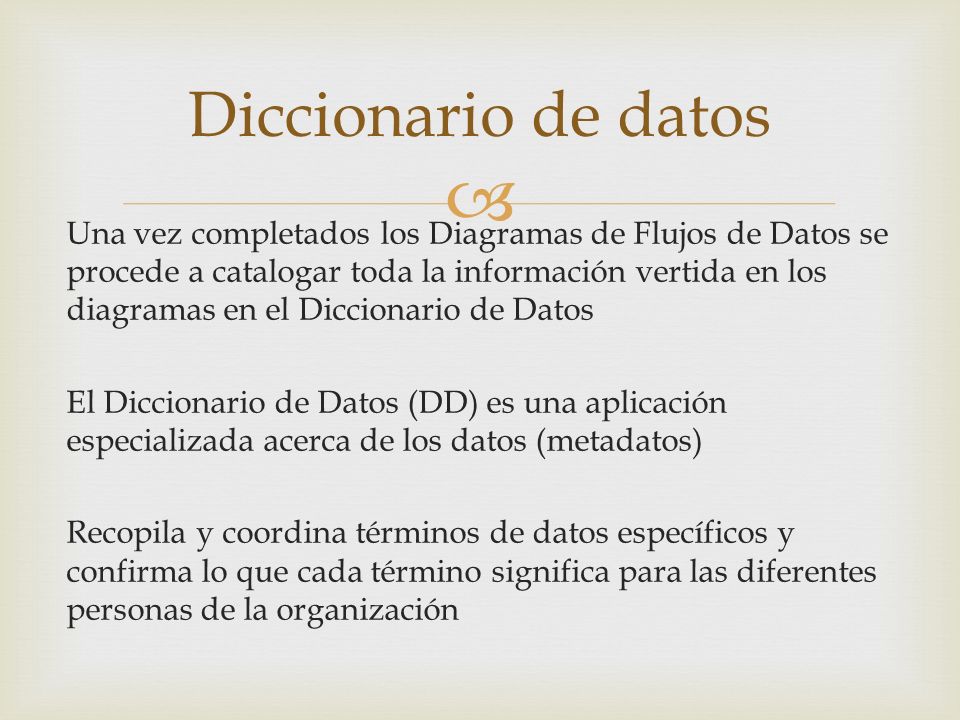 Diccionario de datos

Una vez completados los Diagramas de Flujos de Datos se procede a catalogar toda la información vertida en los diagramas en el Diccionario de Datos

El Diccionario de Datos (DD) es una aplicación especializada acerca de los datos (metadatos)

Recopila y coordina términos de datos específicos y confirma lo que cada término significa para las diferentes personas de la organización